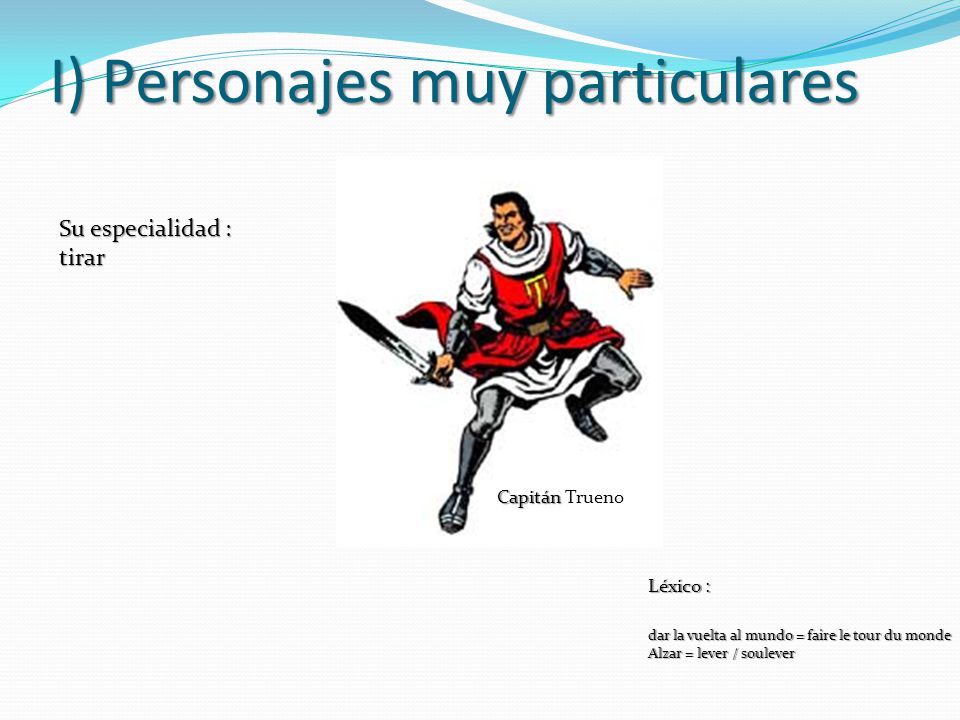 I) Personajes muy particulares

Su especialidad : tirar

Capitán Trueno

Léxico :

dar la vuelta al mundo = faire le tour du monde
Alzar = lever / soulever